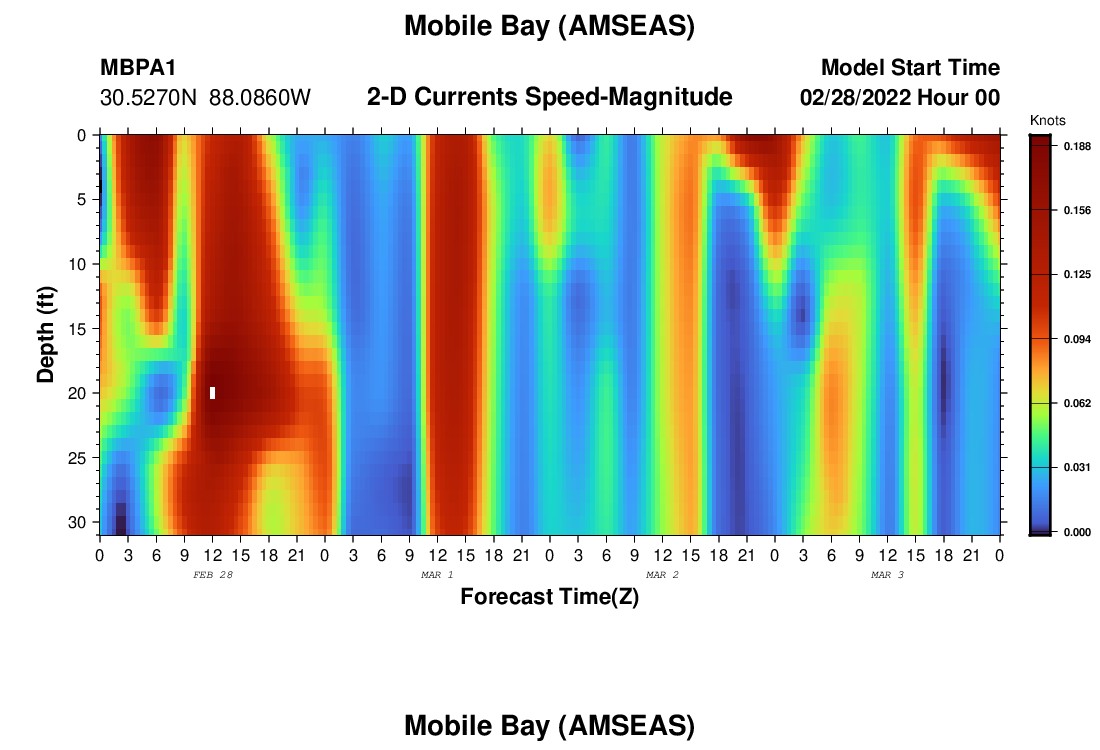 Mobile Bay (AMSEAS)

MBPA1
30.5270N 88.0860W

2-D Currents Speed-Magnitude

Model Start Time
02/28/2022 Hour 00

Knots
0.188
0.156
0.125
0.094
0.062
0.031
0.000

Depth (ft)
0
5
10
15
20
25
30

0 3 6 9 12 15 18 21 0 3 6 9 12 15 18 21 0 3 6 9 12 15 18 21 0 3 6 9 12 15 18 21 0

FEB 28
MAR 1
MAR 2
MAR 3

Forecast Time(Z)

Mobile Bay (AMSEAS)